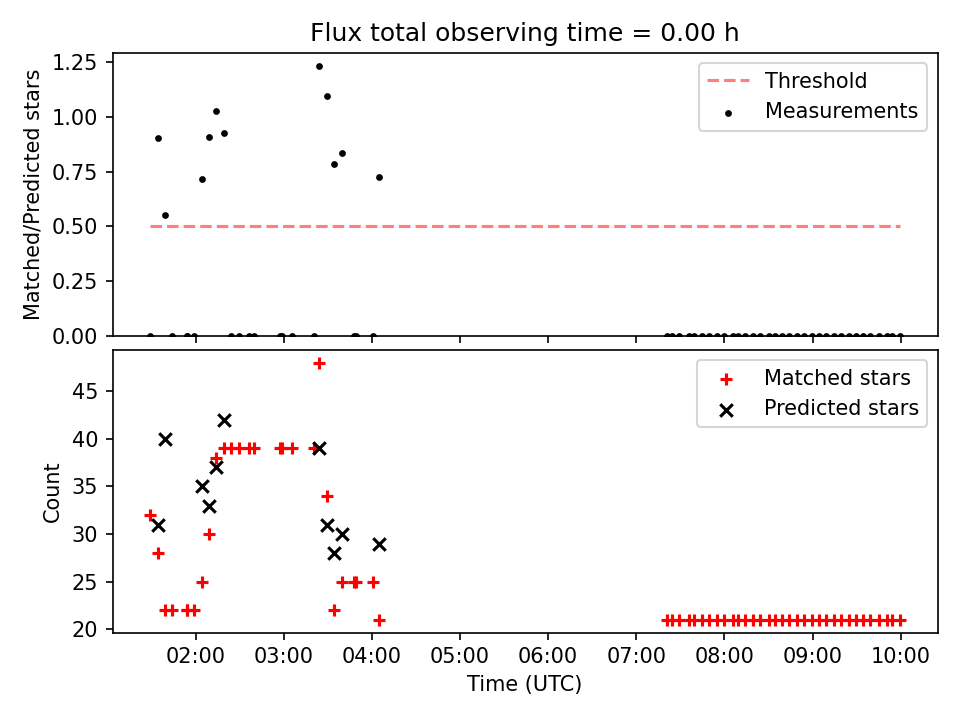 Flux total observing time = 0.00 h

Matched/Predicted stars

1.25
1.00
0.75
0.50
0.25
0.00

Threshold
Measurements

Count

45
40
35
30
25
20

Matched stars
Predicted stars

02:00 03:00 04:00 05:00 06:00 07:00 08:00 09:00 10:00

Time (UTC)